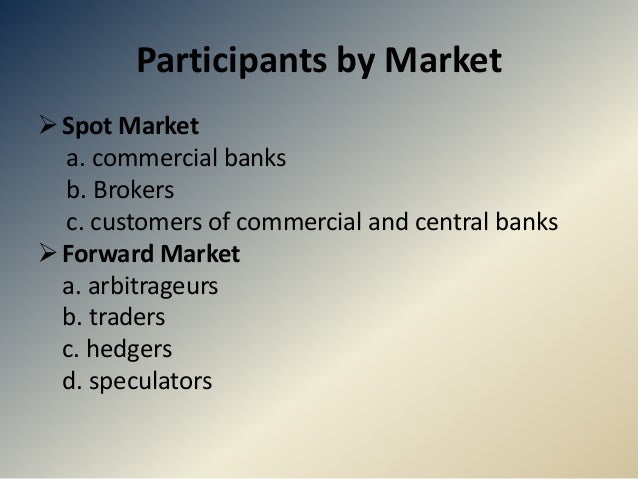 Participants by Market

➢ Spot Market
a. commercial banks
b. Brokers
c. customers of commercial and central banks

➢ Forward Market
a. arbitrageurs
b. traders
c. hedgers
d. speculators